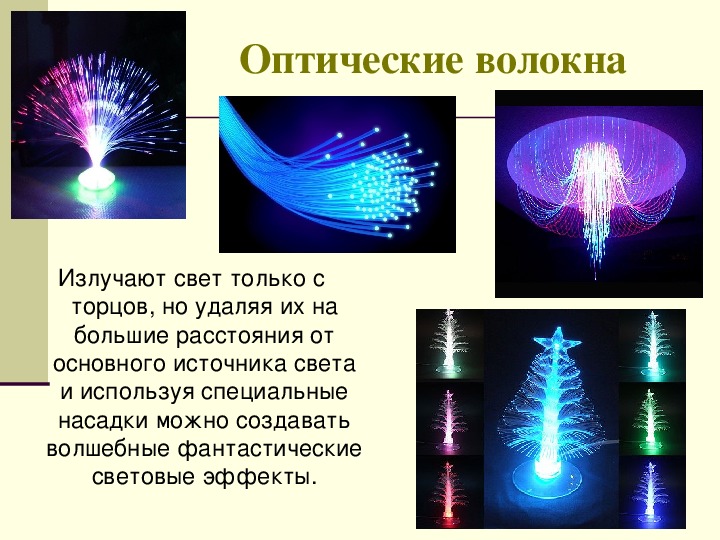 Оптические волокна

Излучают свет только с торцов, но удаляя их на большие расстояния от основного источника света и используя специальные насадки можно создавать волшебные фантастические световые эффекты.